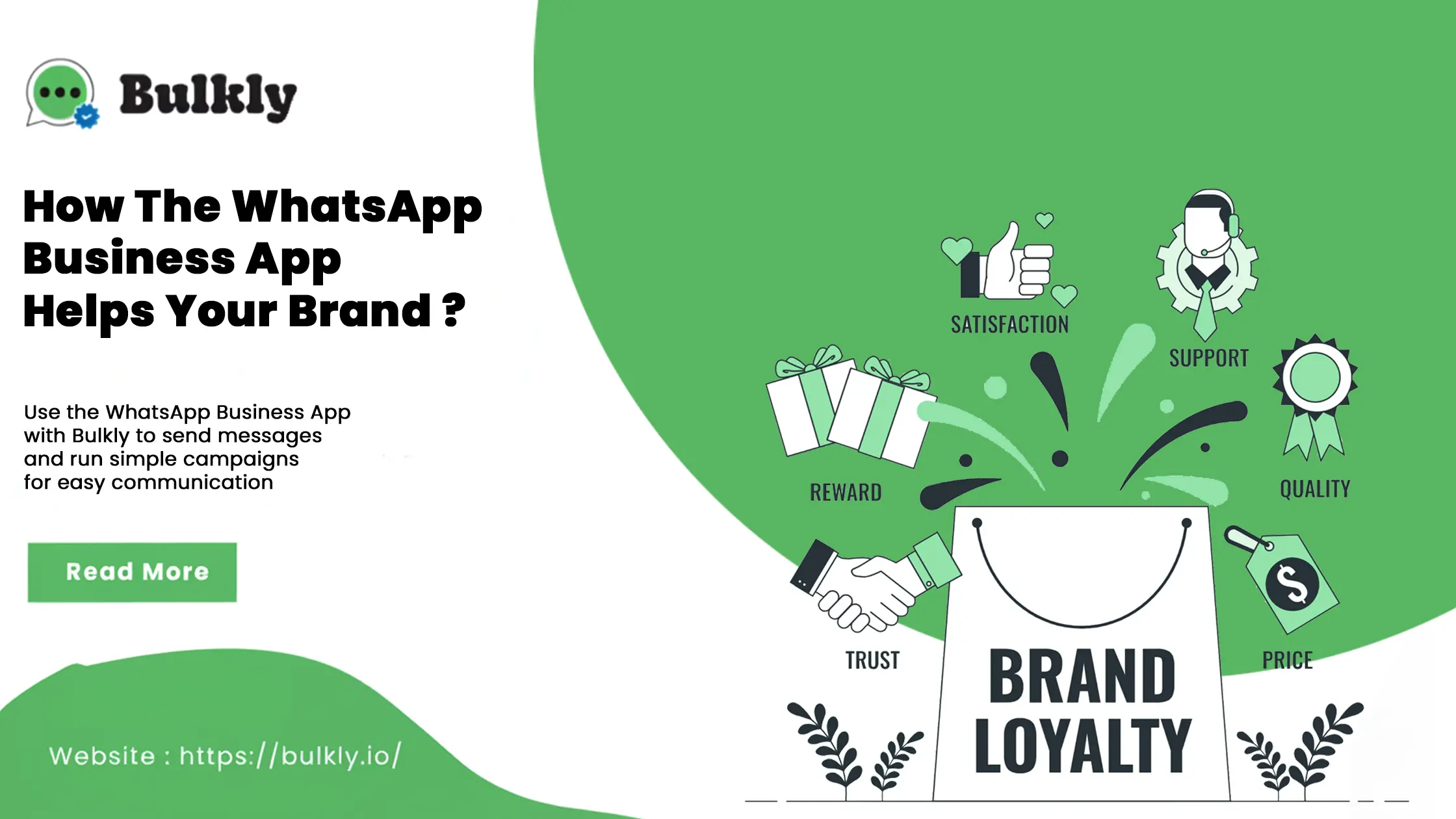 Bulkly

How The WhatsApp Business App Helps Your Brand ?

Use the WhatsApp Business App with Bulkly to send messages and run simple campaigns for easy communication

Read More

Website : https://bulkly.io/

SATISFACTION

SUPPORT

REWARD

QUALITY

TRUST

PRICE

BRAND LOYALTY